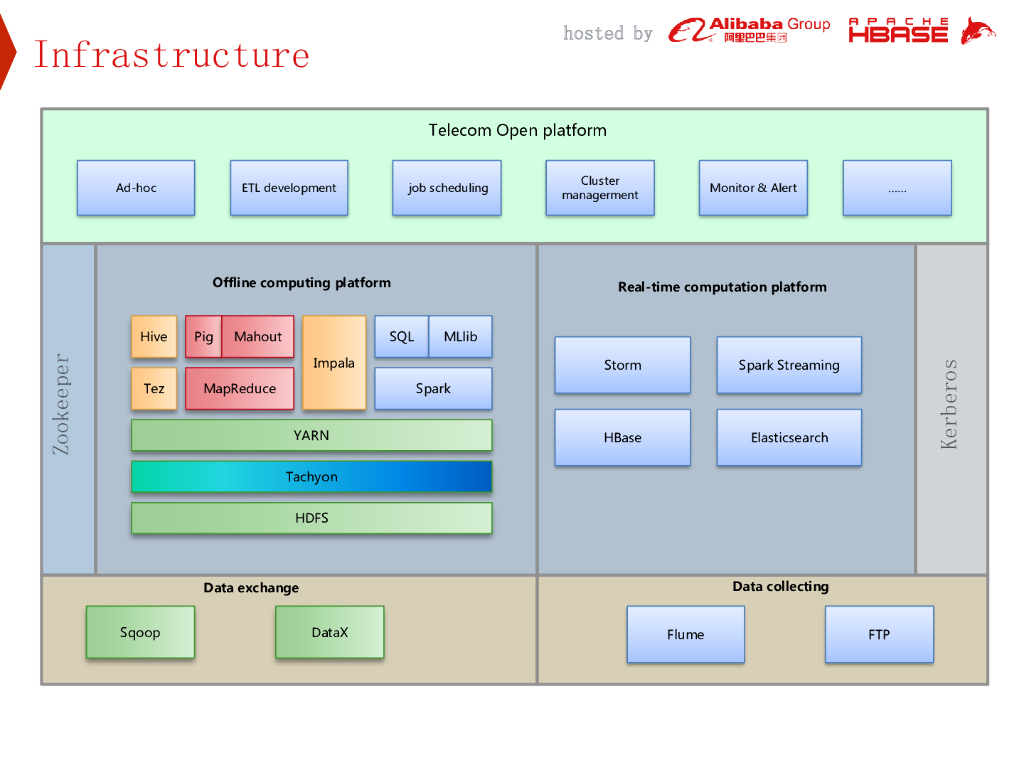 Infrastructure

hosted by Alibaba Group 阿里巴巴集团 APACHE HBASE

Telecom Open platform

Ad-hoc

ETL development

job scheduling

Cluster managerment

Monitor & Alert

......

Zookeeper

Offline computing platform

Hive

Pig

Mahout

Impala

SQL

MLlib

Tez

MapReduce

Spark

YARN

Tachyon

HDFS

Real-time computation platform

Storm

Spark Streaming

HBase

Elasticsearch

Kerberos

Data exchange

Sqoop

DataX

Data collecting

Flume

FTP